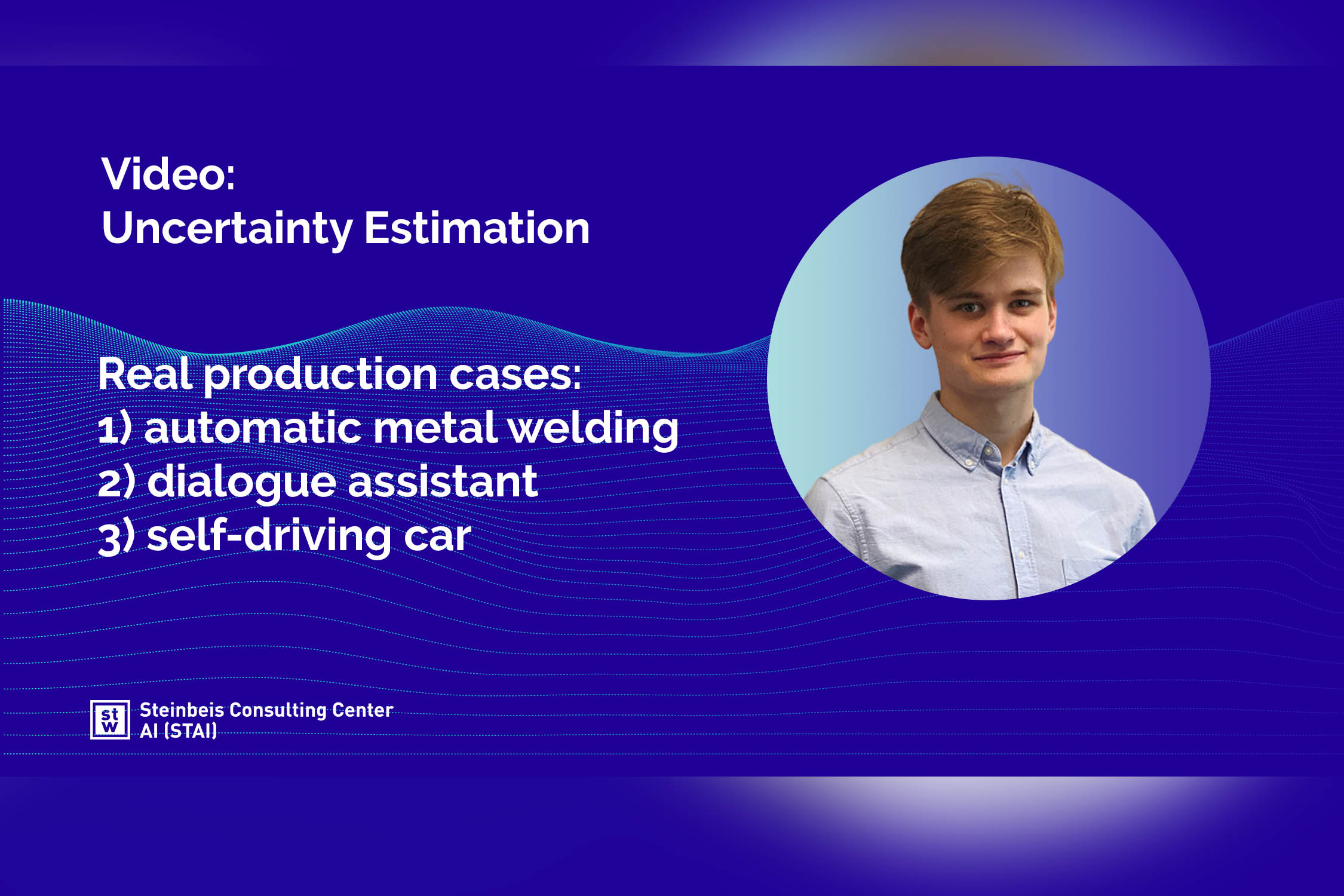 Video:
Uncertainty Estimation

Real production cases:
1) automatic metal welding
2) dialogue assistant
3) self-driving car

st w

Steinbeis Consulting Center
AI (STAI)